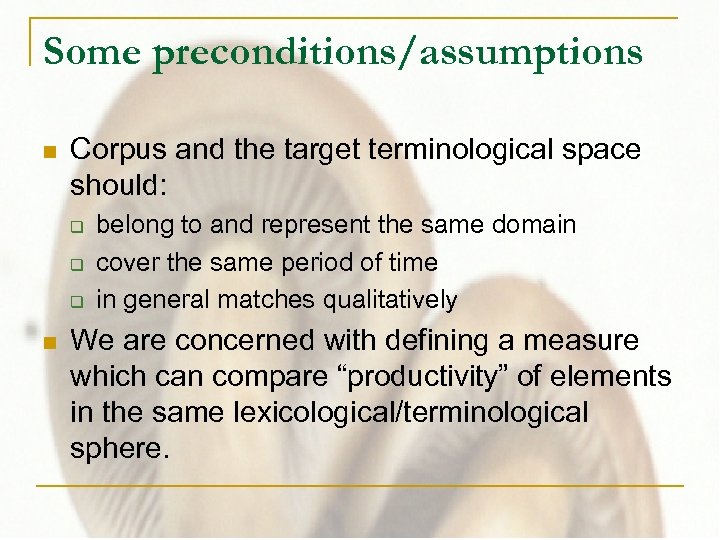 Some preconditions/assumptions

Corpus and the target terminological space should:

belong to and represent the same domain

cover the same period of time

in general matches qualitatively

We are concerned with defining a measure which can compare “productivity” of elements in the same lexicological/terminological sphere.